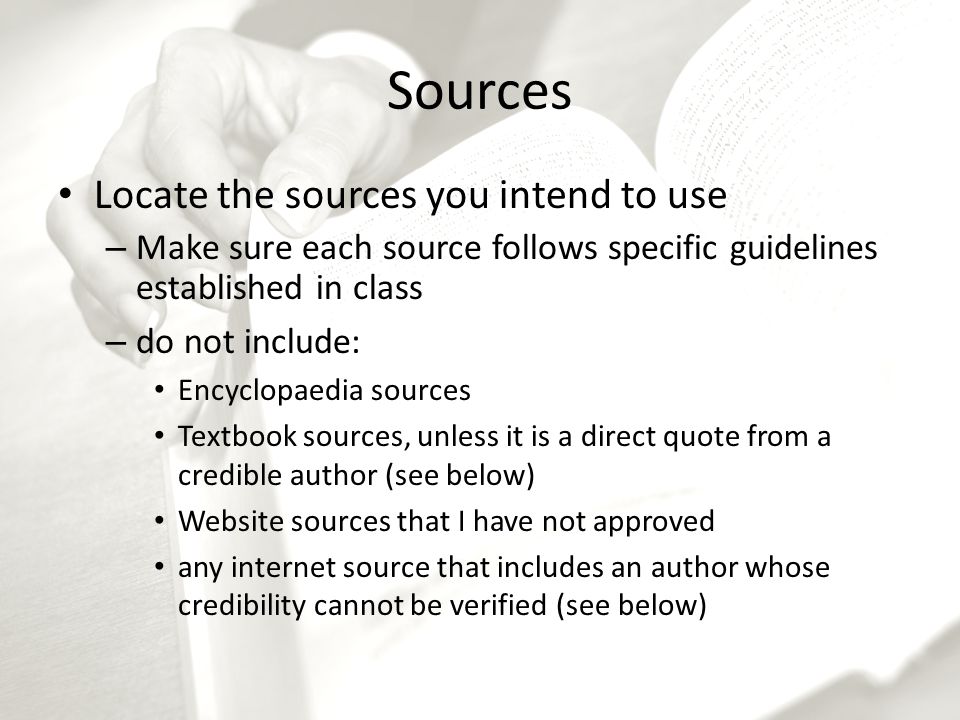 Sources

• Locate the sources you intend to use
– Make sure each source follows specific guidelines established in class
– do not include:
• Encyclopaedia sources
• Textbook sources, unless it is a direct quote from a credible author (see below)
• Website sources that I have not approved
• any internet source that includes an author whose credibility cannot be verified (see below)